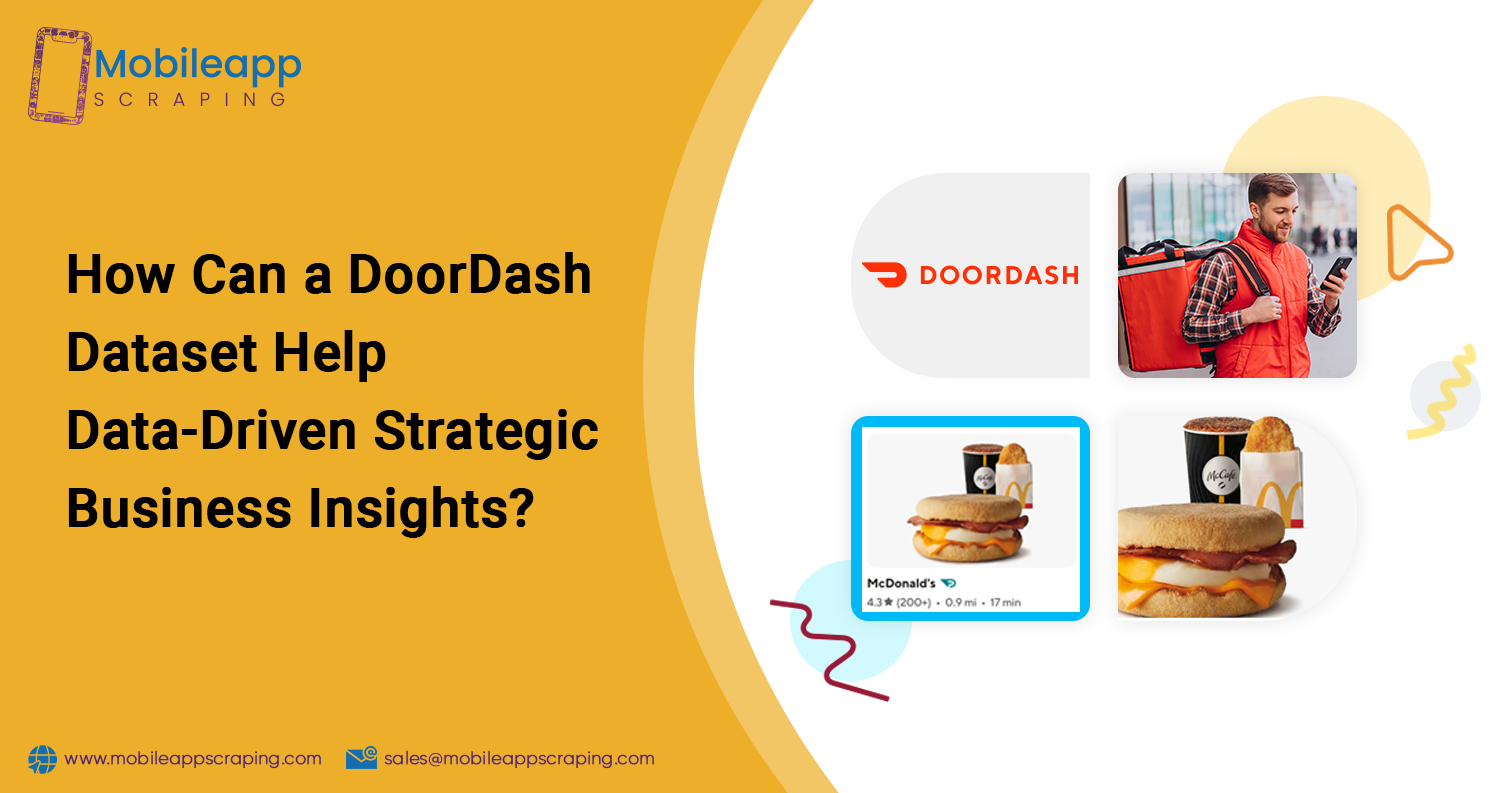 Mobileapp
SCRAPING

How Can a DoorDash Dataset Help Data-Driven Strategic Business Insights?

DOORDASH

McCafé

McDonald's
4.3★ (200+) • 0.9 mi • 17 min

McCafé

www.mobileappscraping.com
sales@mobileappscraping.com